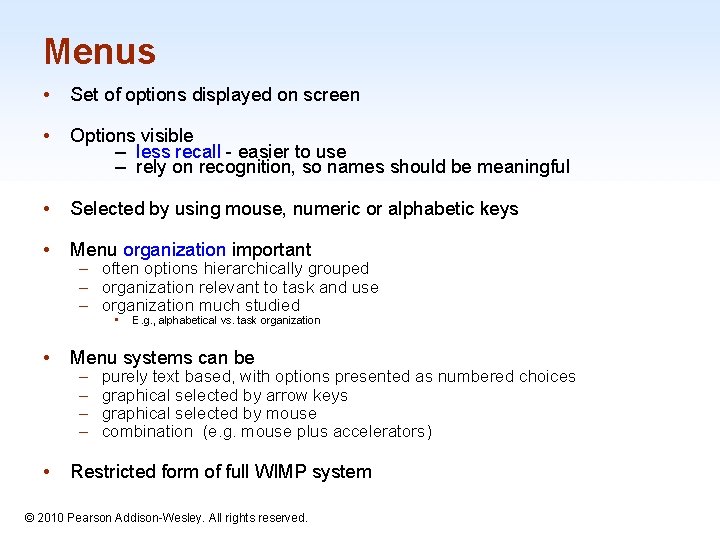 Menus

• Set of options displayed on screen

• Options visible
– less recall - easier to use
– rely on recognition, so names should be meaningful

• Selected by using mouse, numeric or alphabetic keys

• Menu organization important
– often options hierarchically grouped
– organization relevant to task and use
– organization much studied
• E.g., alphabetical vs. task organization

• Menu systems can be
– purely text based, with options presented as numbered choices
– graphical selected by arrow keys
– graphical selected by mouse
– combination (e.g. mouse plus accelerators)

• Restricted form of full WIMP system

© 2010 Pearson Addison-Wesley. All rights reserved.